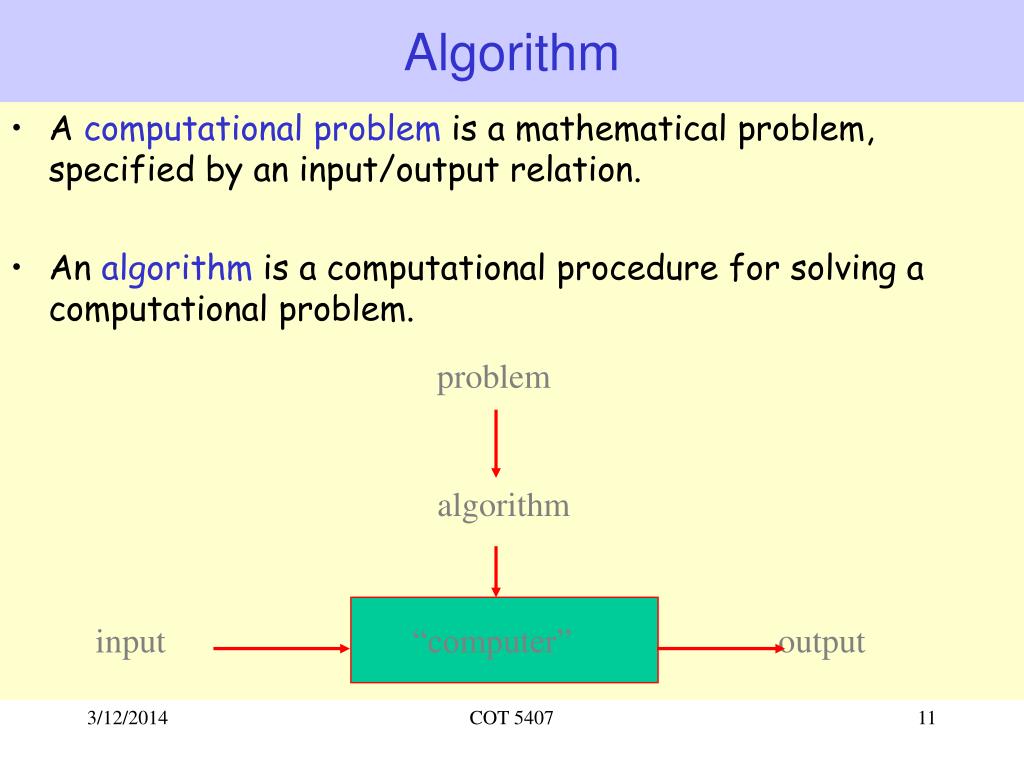 Algorithm

• A computational problem is a mathematical problem, specified by an input/output relation.

• An algorithm is a computational procedure for solving a computational problem.

problem

algorithm

input

“computer”

output

3/12/2014

COT 5407

11